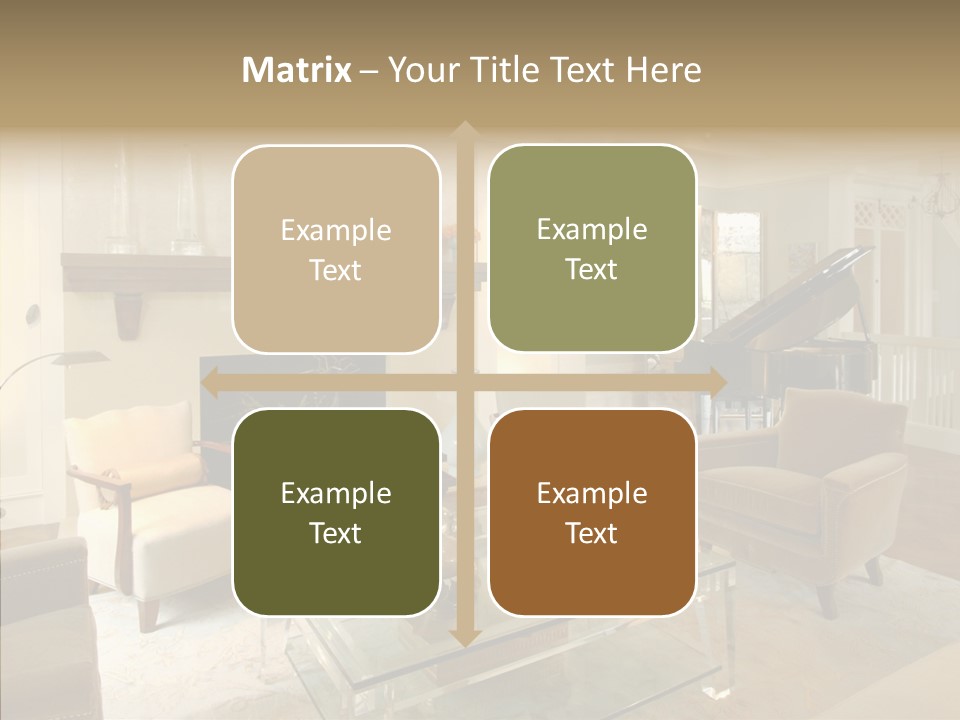 Matrix – Your Title Text Here

Example Text

Example Text

Example Text

Example Text